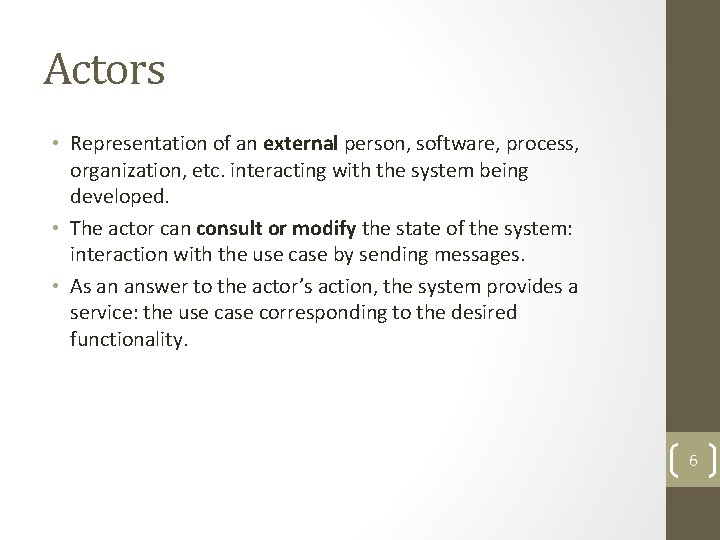 Actors

• Representation of an external person, software, process, organization, etc. interacting with the system being developed.

• The actor can consult or modify the state of the system: interaction with the use case by sending messages.

• As an answer to the actor's action, the system provides a service: the use case corresponding to the desired functionality.

6